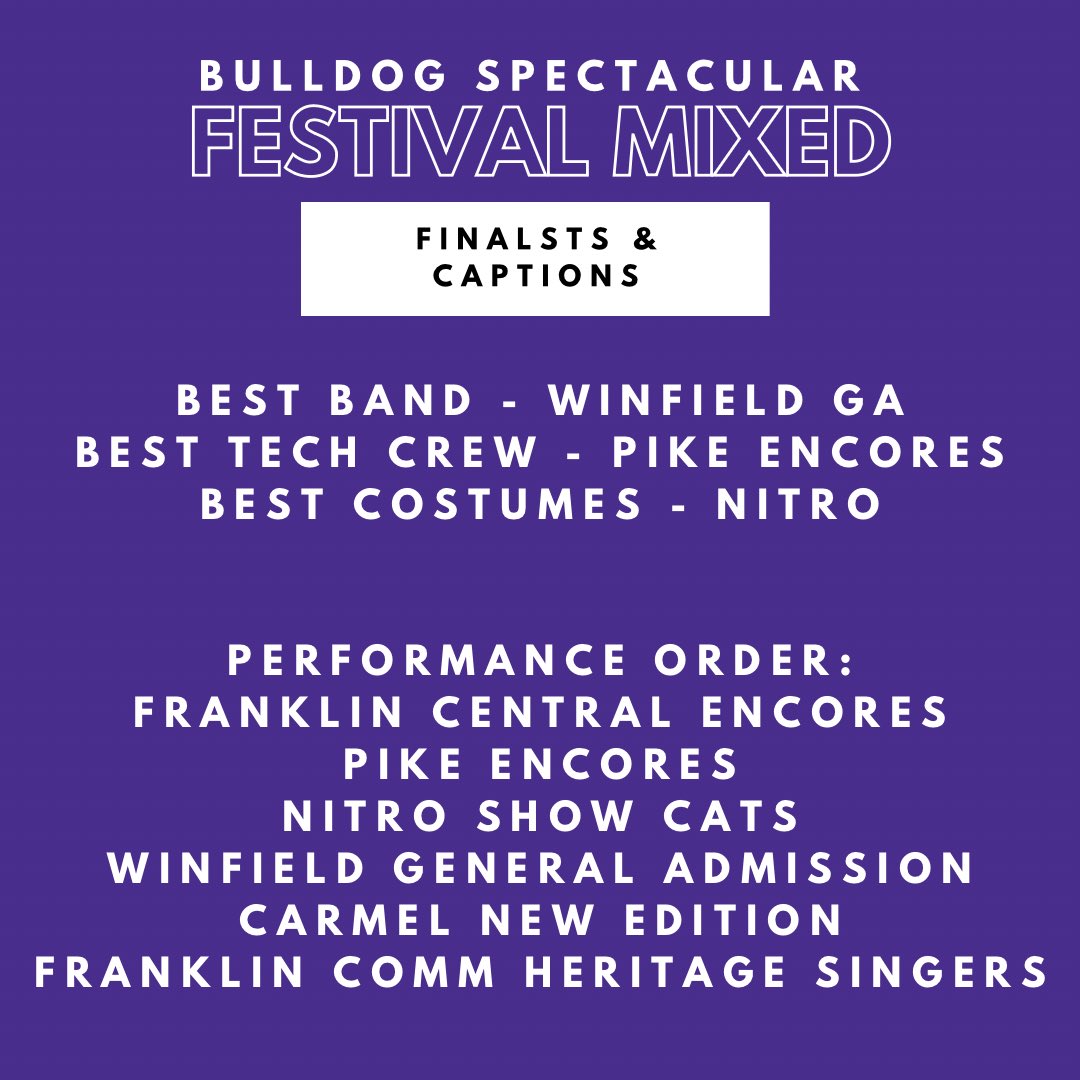 BULLDOG SPECTACULAR
FESTIVAL MIXED

FINALSTS & CAPTIONS

BEST BAND - WINFIELD GA
BEST TECH CREW - PIKE ENCORES
BEST COSTUMES - NITRO

PERFORMANCE ORDER:
FRANKLIN CENTRAL ENCORES
PIKE ENCORES
NITRO SHOW CATS
WINFIELD GENERAL ADMISSION
CARMEL NEW EDITION
FRANKLIN COMM HERITAGE SINGERS